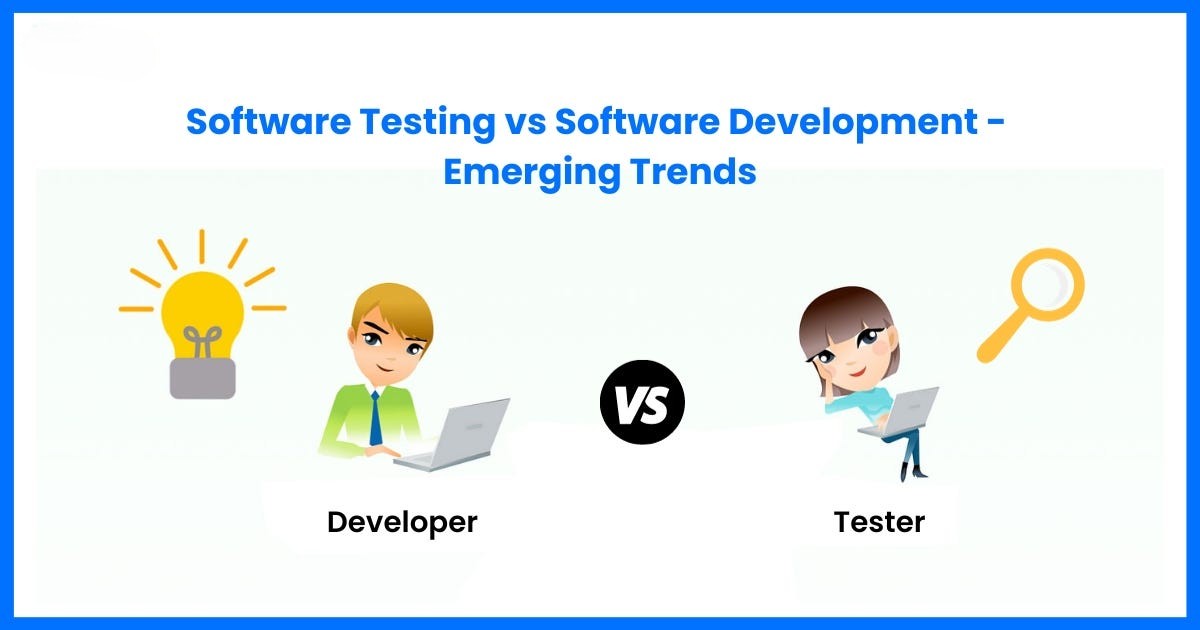 Software Testing vs Software Development - Emerging Trends

VS

Developer

Tester